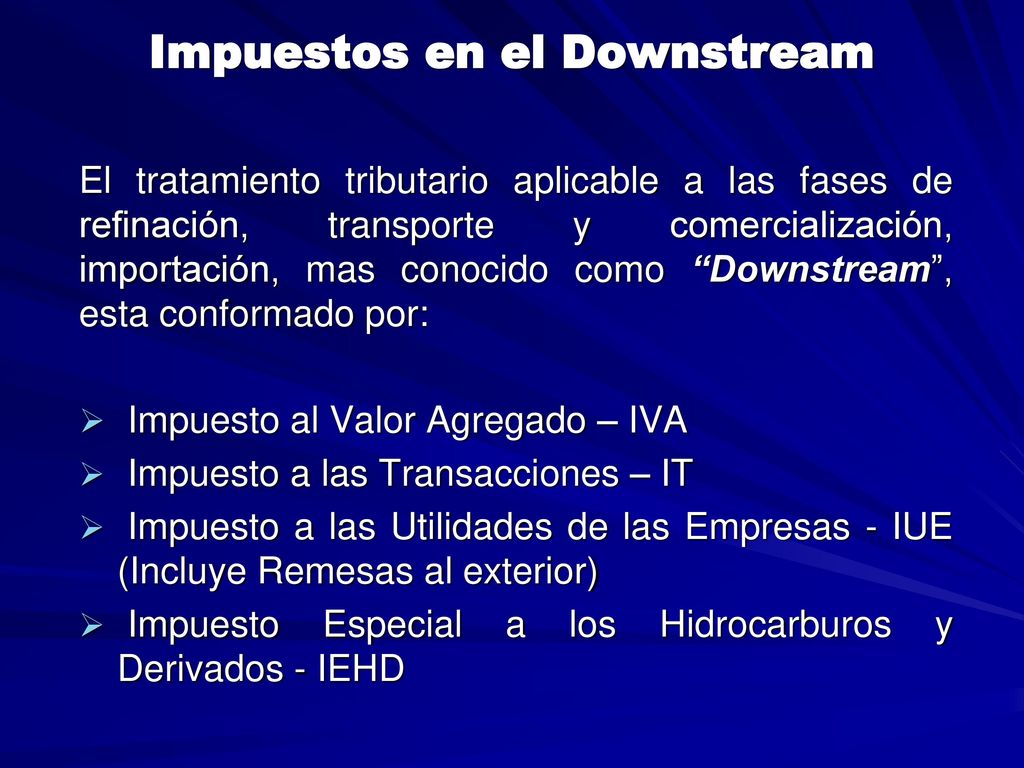 Impuestos en el Downstream

El tratamiento tributario aplicable a las fases de refinación, transporte y comercialización, importación, mas conocido como “Downstream”, esta conformado por:

➢ Impuesto al Valor Agregado – IVA
➢ Impuesto a las Transacciones – IT
➢ Impuesto a las Utilidades de las Empresas - IUE (Incluye Remesas al exterior)
➢ Impuesto Especial a los Hidrocarburos y Derivados - IEHD